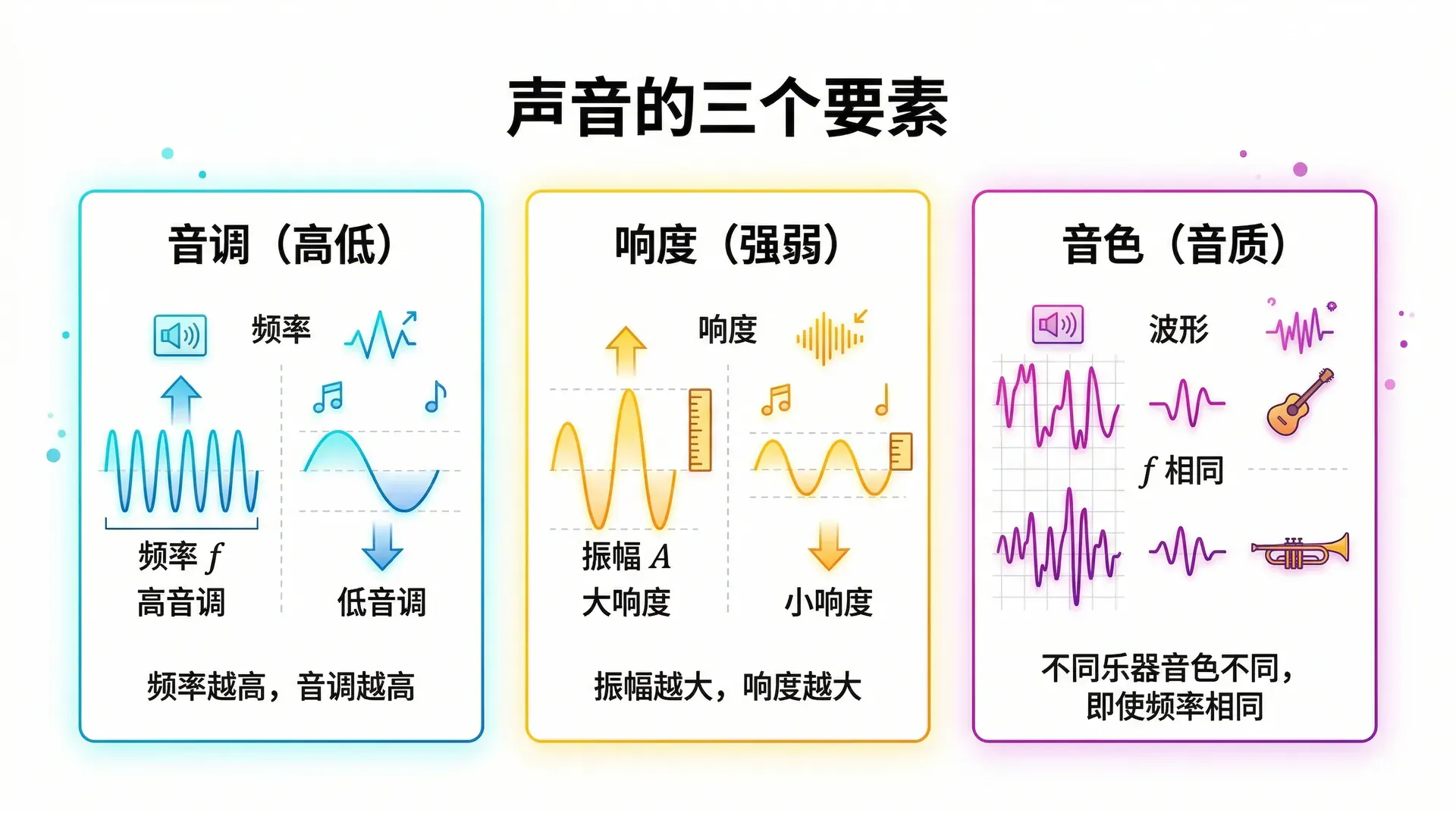 声音的三个要素

音调（高低）

频率

频率 $f$
高音调

低音调

频率越高，音调越高

响度（强弱）

响度

振幅 $A$
大响度

小响度

振幅越大，响度越大

音色（音质）

波形

$f$ 相同

不同乐器音色不同，即使频率相同